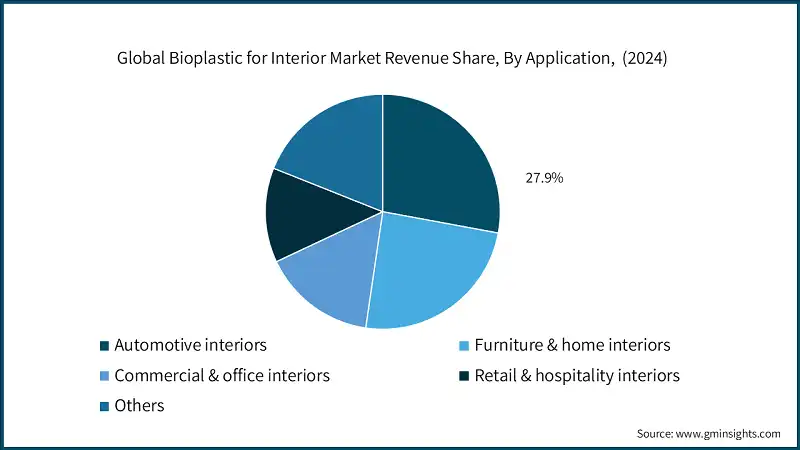 Global Bioplastic for Interior Market Revenue Share, By Application, (2024)

27.9%

Automotive interiors
Furniture & home interiors
Commercial & office interiors
Retail & hospitality interiors
Others

Source: www.gminsights.com